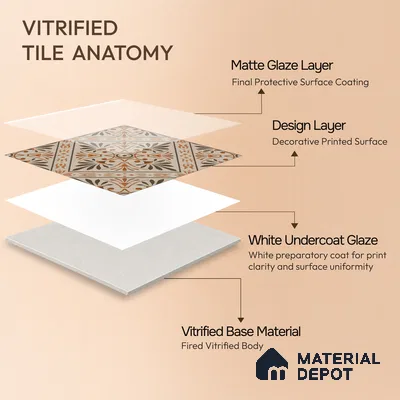 VITRIFIED
TILE ANATOMY

Matte Glaze Layer
Final Protective Surface Coating

Design Layer
Decorative Printed Surface

White Undercoat Glaze
White preparatory coat for print clarity and surface uniformity

Vitrified Base Material
Fired Vitrified Body

MATERIAL
DEPOT